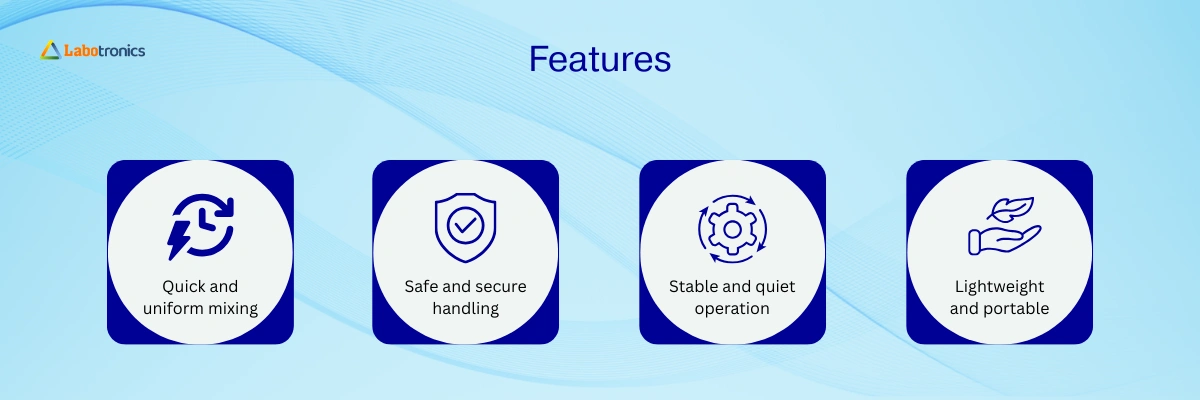 Labotronics

Features

Quick and uniform mixing

Safe and secure handling

Stable and quiet operation

Lightweight and portable